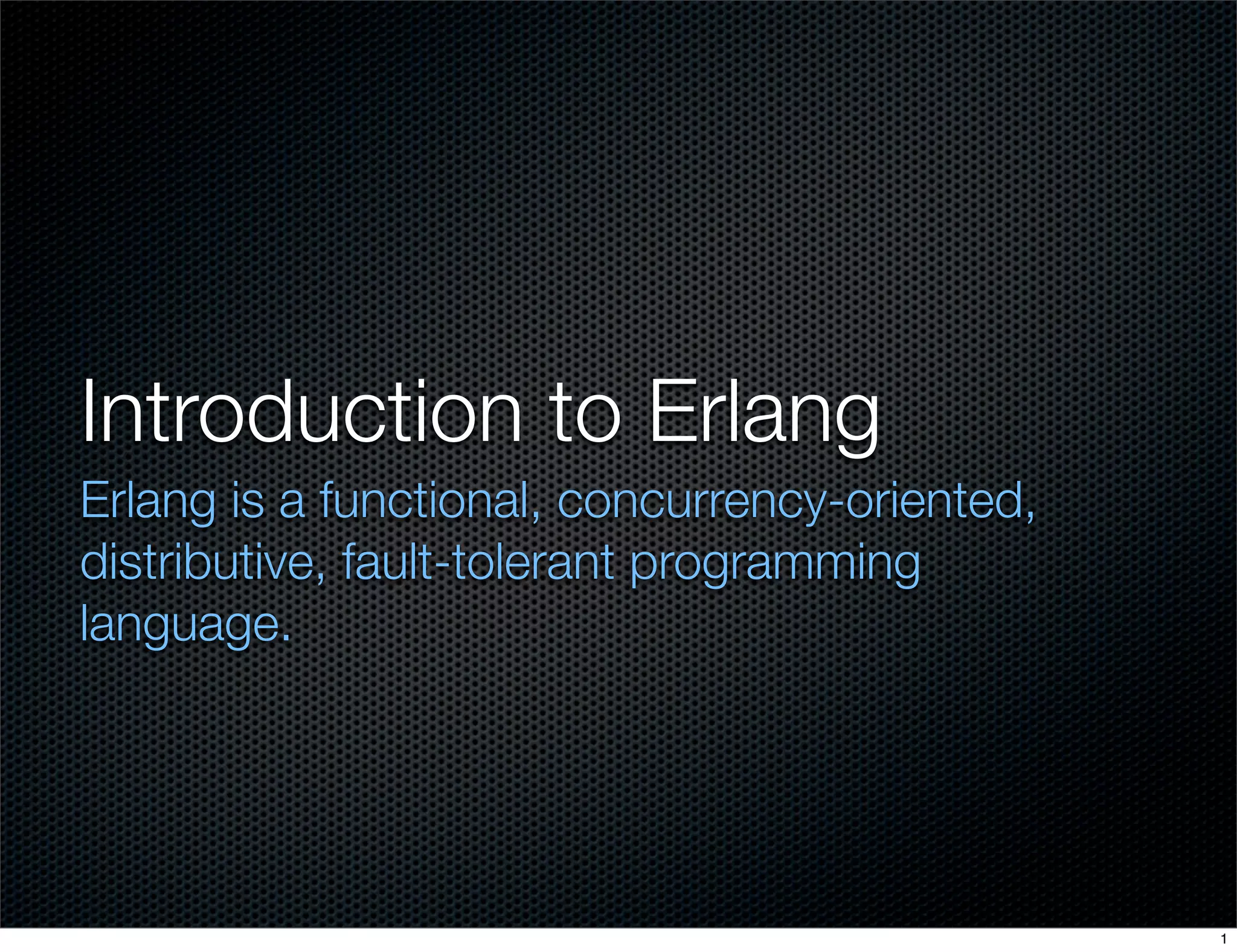 Introduction to Erlang

Erlang is a functional, concurrency-oriented, distributive, fault-tolerant programming language.

1